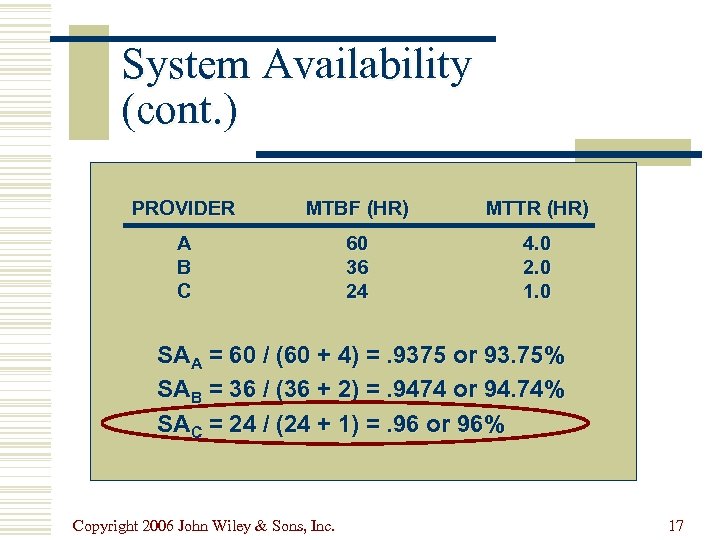 System Availability (cont.)

| PROVIDER | MTBF (HR) | MTTR (HR) |
|---|---|---|
| A | 60 | 4.0 |
| B | 36 | 2.0 |
| C | 24 | 1.0 |

$SA_A$ = 60 / (60 + 4) = .9375 or 93.75%

$SA_B$ = 36 / (36 + 2) = .9474 or 94.74%

$SA_C$ = 24 / (24 + 1) = .96 or 96%

Copyright 2006 John Wiley & Sons, Inc.

17